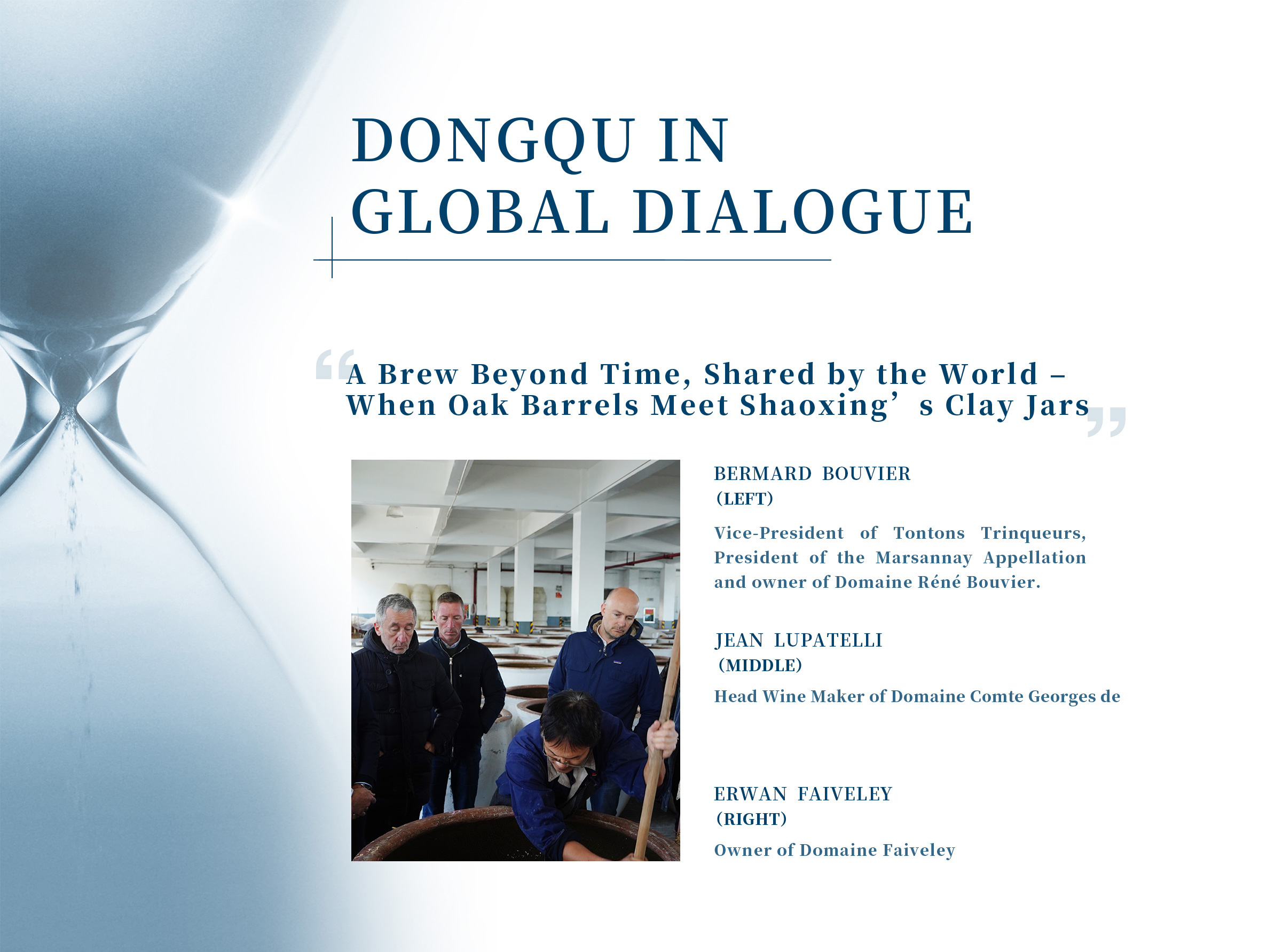 DONGQU IN
GLOBAL DIALOGUE

“A Brew Beyond Time, Shared by the World – When Oak Barrels Meet Shaoxing’ s Clay Jars”

BERMARD BOUVIER
(LEFT)

Vice-President of Tontons Trinqueurs, President of the Marsannay Appellation and owner of Domaine Réné Bouvier.

JEAN LUPATELLI
(MIDDLE)

Head Wine Maker of Domaine Comte Georges de

ERWAN FAIVELEY
(RIGHT)

Owner of Domaine Faiveley